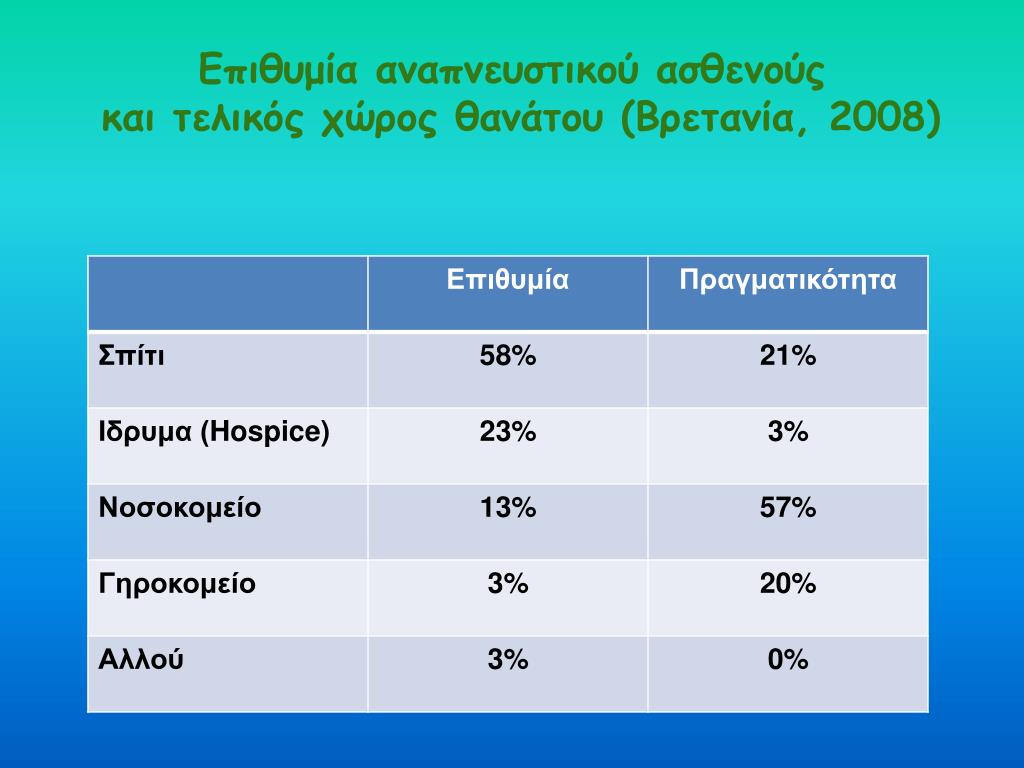 Επιθυμία αναπνευστικού ασθενούς
και τελικός χώρος θανάτου (Βρετανία, 2008)

| | Επιθυμία | Πραγματικότητα |
|---|---|---|
| Σπίτι | 58% | 21% |
| Ιδρυμα (Hospice) | 23% | 3% |
| Νοσοκομείο | 13% | 57% |
| Γηροκομείο | 3% | 20% |
| Αλλού | 3% | 0% |